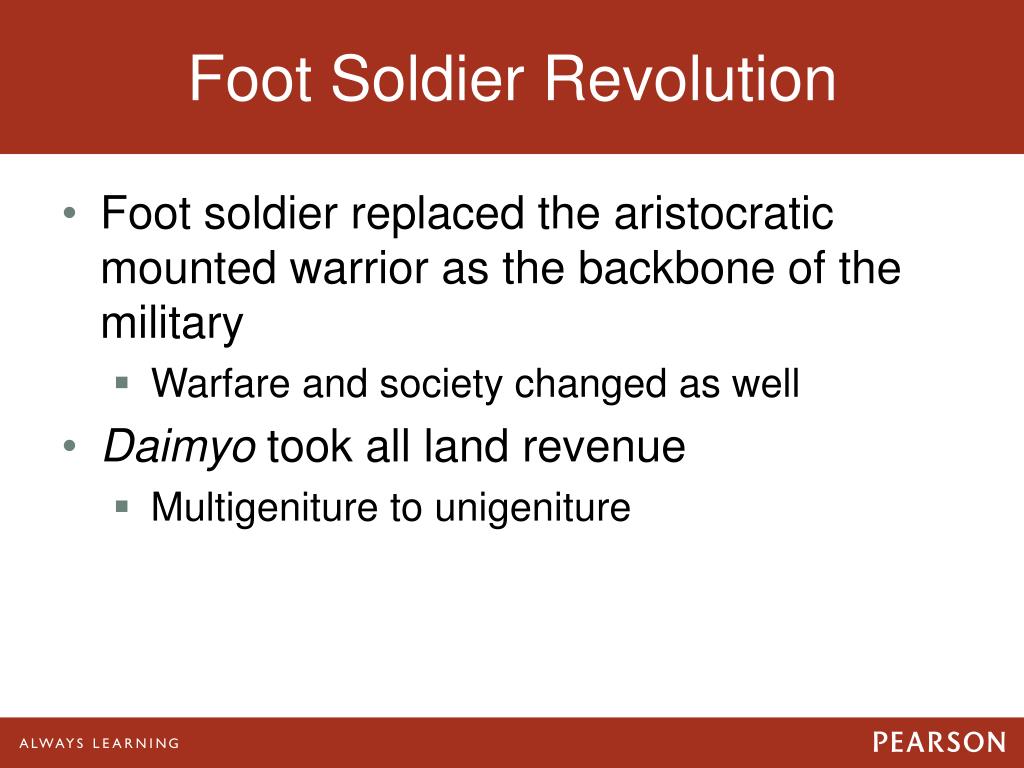 Foot Soldier Revolution

• Foot soldier replaced the aristocratic mounted warrior as the backbone of the military
 ▪ Warfare and society changed as well
• Daimyo took all land revenue
 ▪ Multigeniture to unigeniture

ALWAYS LEARNING

PEARSON